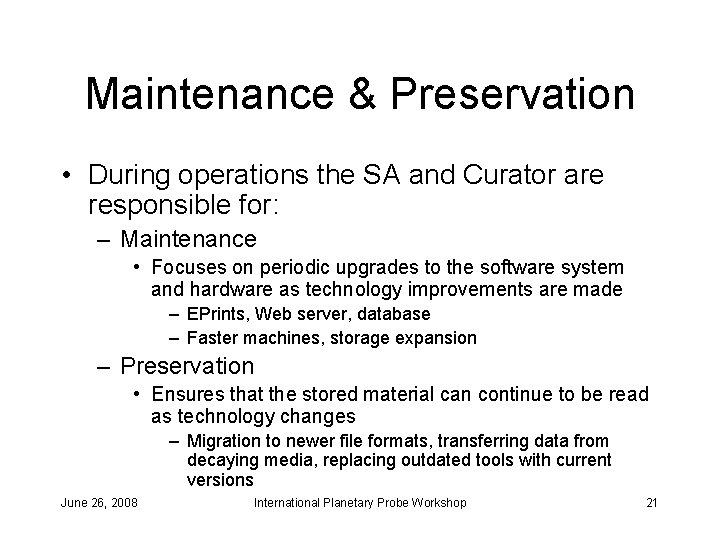 Maintenance & Preservation

• During operations the SA and Curator are responsible for:
  – Maintenance
    • Focuses on periodic upgrades to the software system and hardware as technology improvements are made
      – EPrints, Web server, database
      – Faster machines, storage expansion
  – Preservation
    • Ensures that the stored material can continue to be read as technology changes
      – Migration to newer file formats, transferring data from decaying media, replacing outdated tools with current versions

June 26, 2008 International Planetary Probe Workshop 21